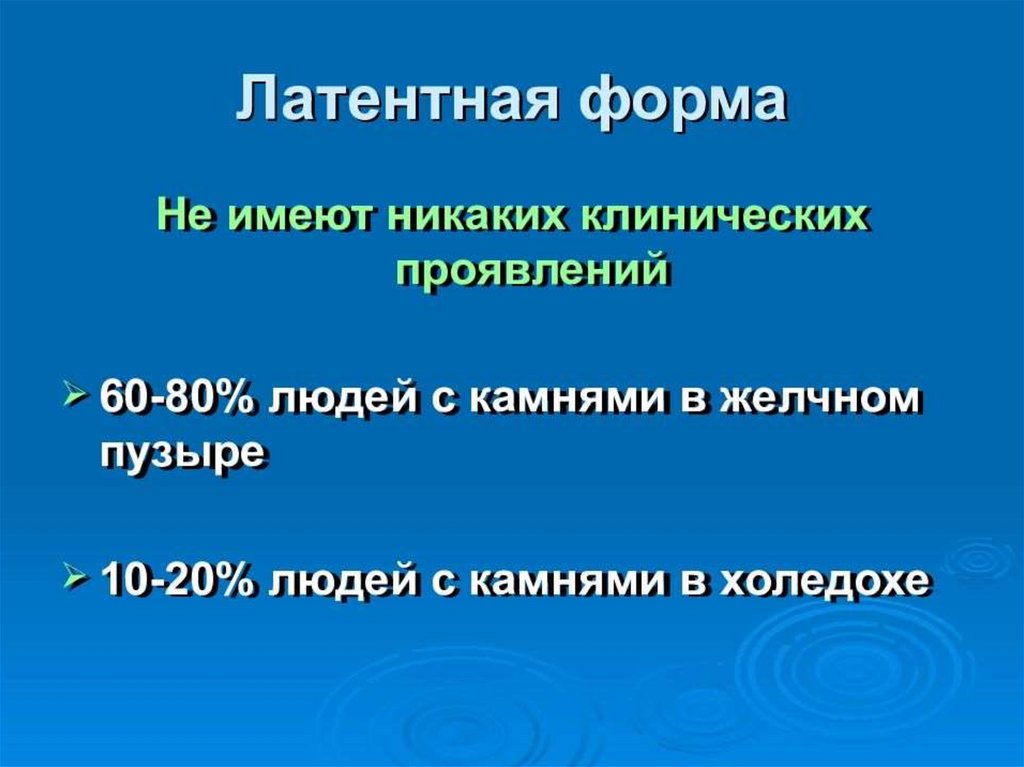 Латентная форма

Не имеют никаких клинических проявлений

➢ 60-80% людей с камнями в желчном пузыре

➢ 10-20% людей с камнями в холедохе